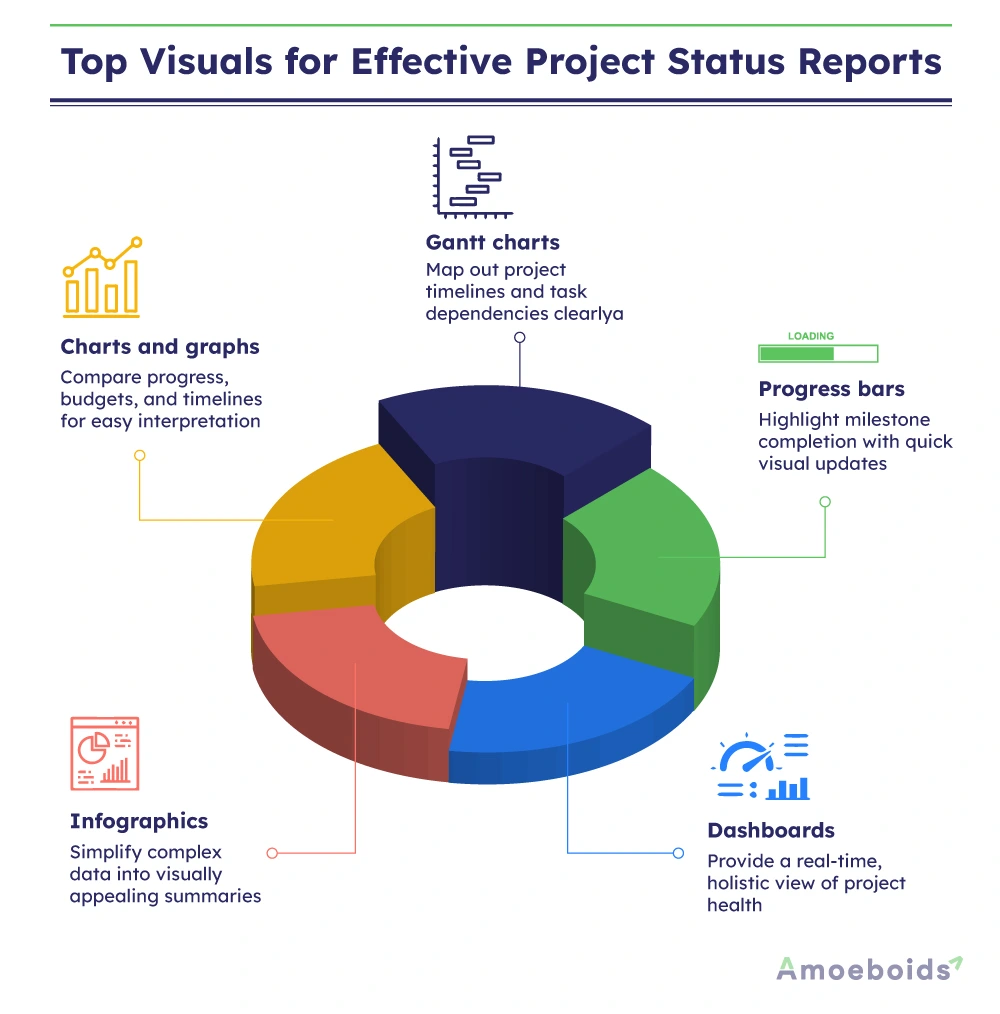 Top Visuals for Effective Project Status Reports

Gantt charts
Map out project timelines and task dependencies clearlya

Charts and graphs
Compare progress, budgets, and timelines for easy interpretation

LOADING

Progress bars
Highlight milestone completion with quick visual updates

Infographics
Simplify complex data into visually appealing summaries

Dashboards
Provide a real-time, holistic view of project health

Amoeboids